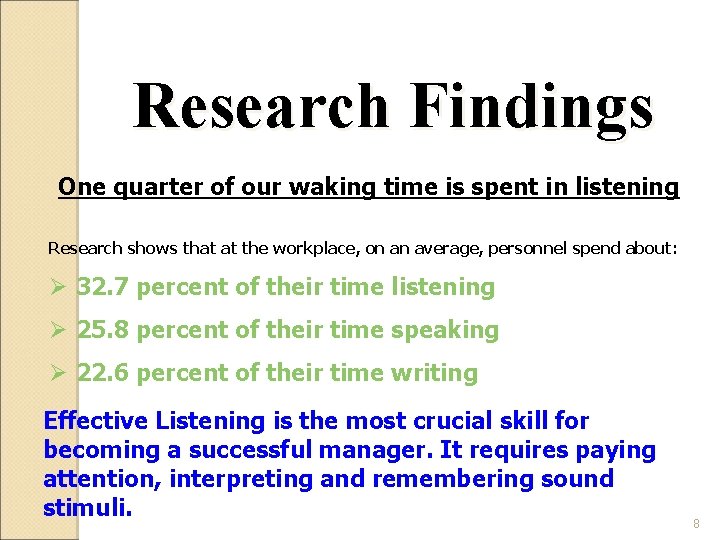 Research Findings

One quarter of our waking time is spent in listening

Research shows that at the workplace, on an average, personnel spend about:

➢ 32.7 percent of their time listening

➢ 25.8 percent of their time speaking

➢ 22.6 percent of their time writing

Effective Listening is the most crucial skill for becoming a successful manager. It requires paying attention, interpreting and remembering sound stimuli.

8